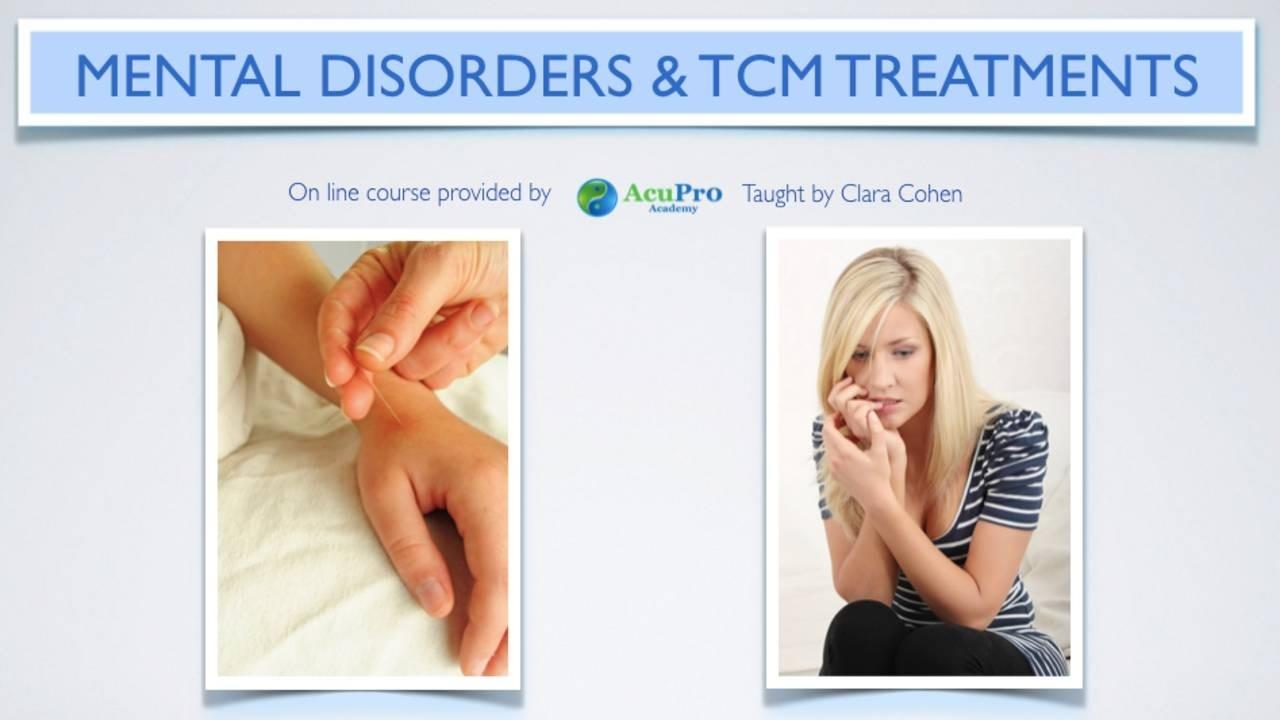 MENTAL DISORDERS & TCM TREATMENTS

On line course provided by AcuPro Academy Taught by Clara Cohen